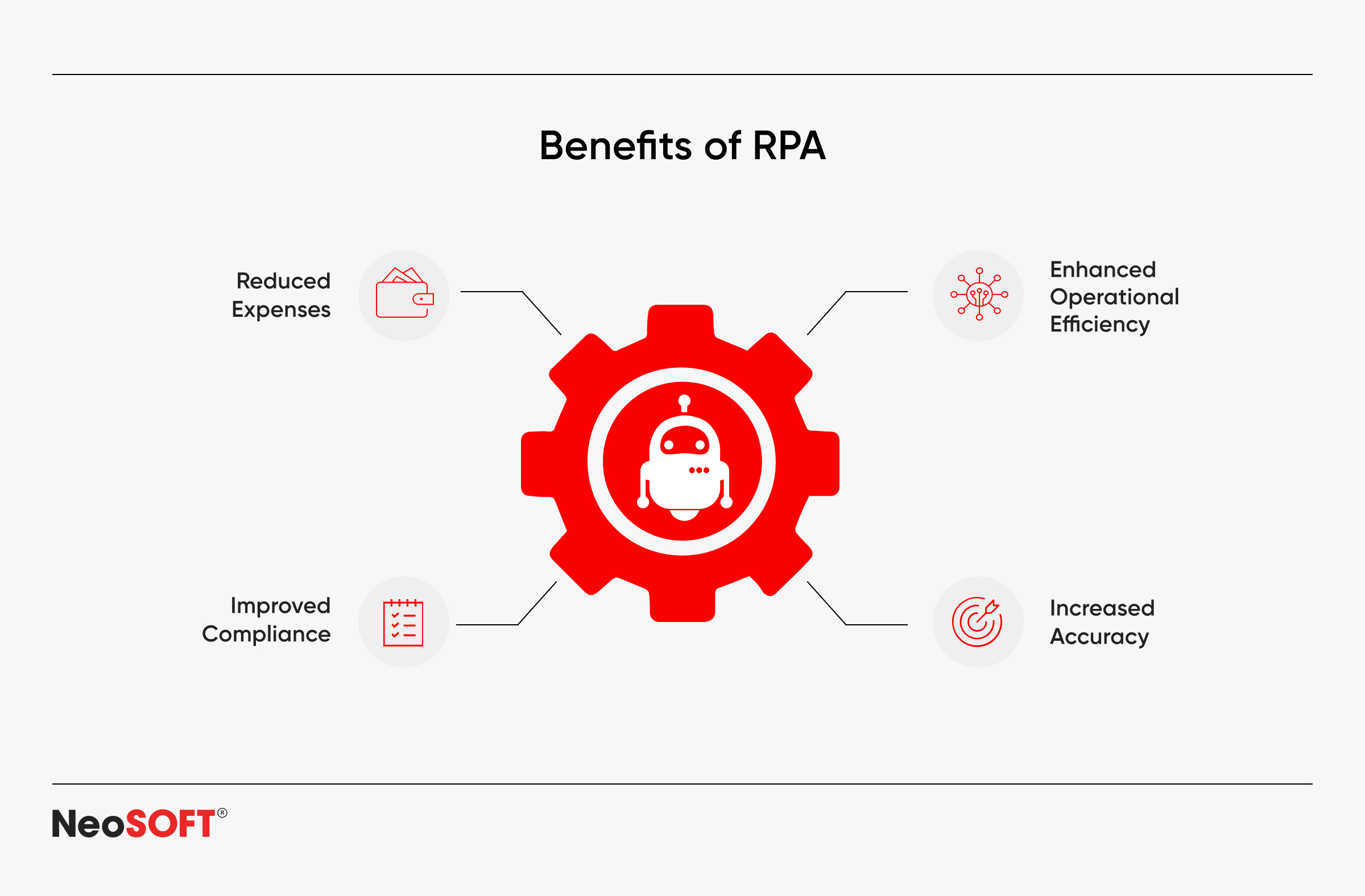 Benefits of RPA

Reduced Expenses

Enhanced Operational Efficiency

Improved Compliance

Increased Accuracy

NeoSOFT®